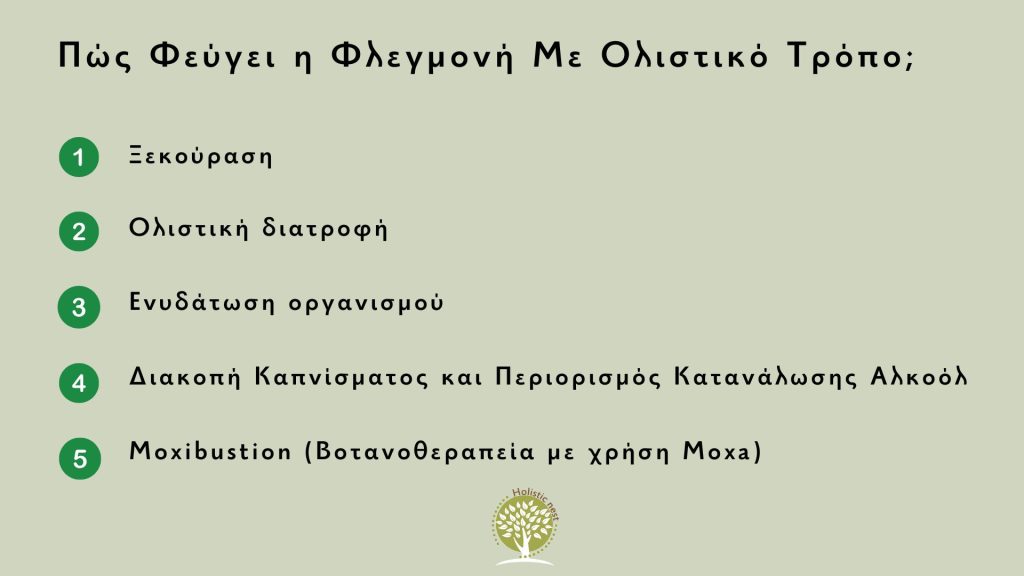 Πώς Φεύγει η Φλεγμονή Με Ολιστικό Τρόπο;

1 Ξεκούραση

2 Ολιστική διατροφή

3 Ενυδάτωση οργανισμού

4 Διακοπή Καπνίσματος και Περιορισμός Κατανάλωσης Αλκοόλ

5 Moxibustion (Βοτανοθεραπεία με χρήση Moxa)

Holistic nest